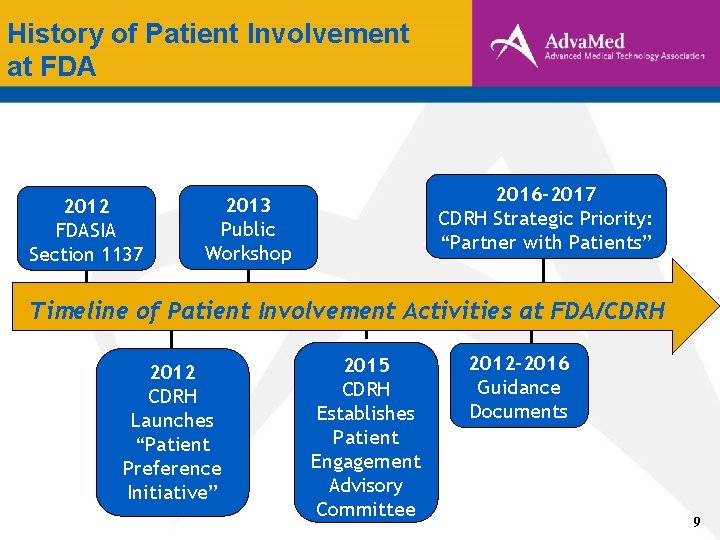 History of Patient Involvement at FDA

AdvaMed
Advanced Medical Technology Association

2012
FDASIA
Section 1137

2013
Public
Workshop

2016-2017
CDRH Strategic Priority:
"Partner with Patients"

Timeline of Patient Involvement Activities at FDA/CDRH

2012
CDRH
Launches
"Patient
Preference
Initiative"

2015
CDRH
Establishes
Patient
Engagement
Advisory
Committee

2012-2016
Guidance
Documents

9